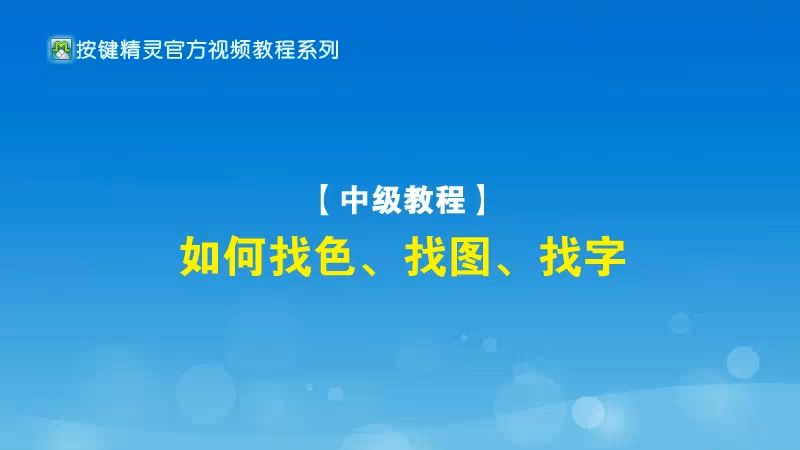 按键精灵官方视频教程系列

【中级教程】

如何找色、找图、找字